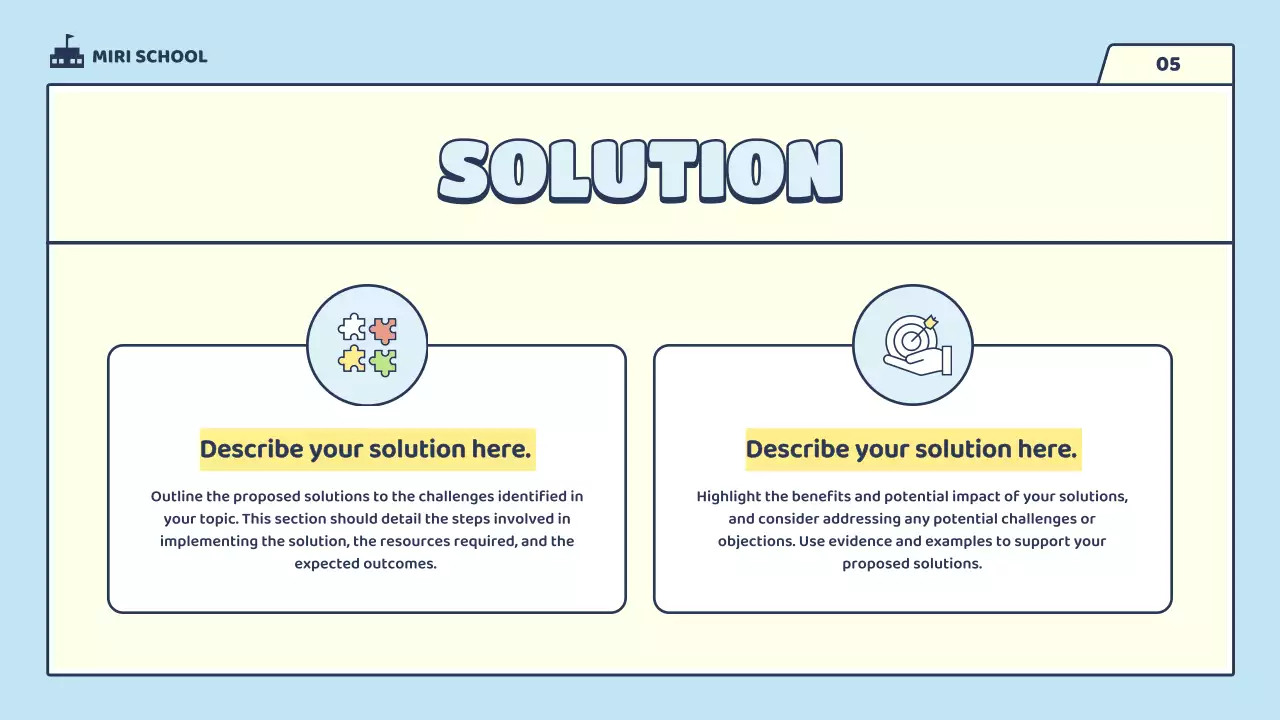 MIRI SCHOOL

05

SOLUTION

Describe your solution here.

Outline the proposed solutions to the challenges identified in your topic. This section should detail the steps involved in implementing the solution, the resources required, and the expected outcomes.

Describe your solution here.

Highlight the benefits and potential impact of your solutions, and consider addressing any potential challenges or objections. Use evidence and examples to support your proposed solutions.